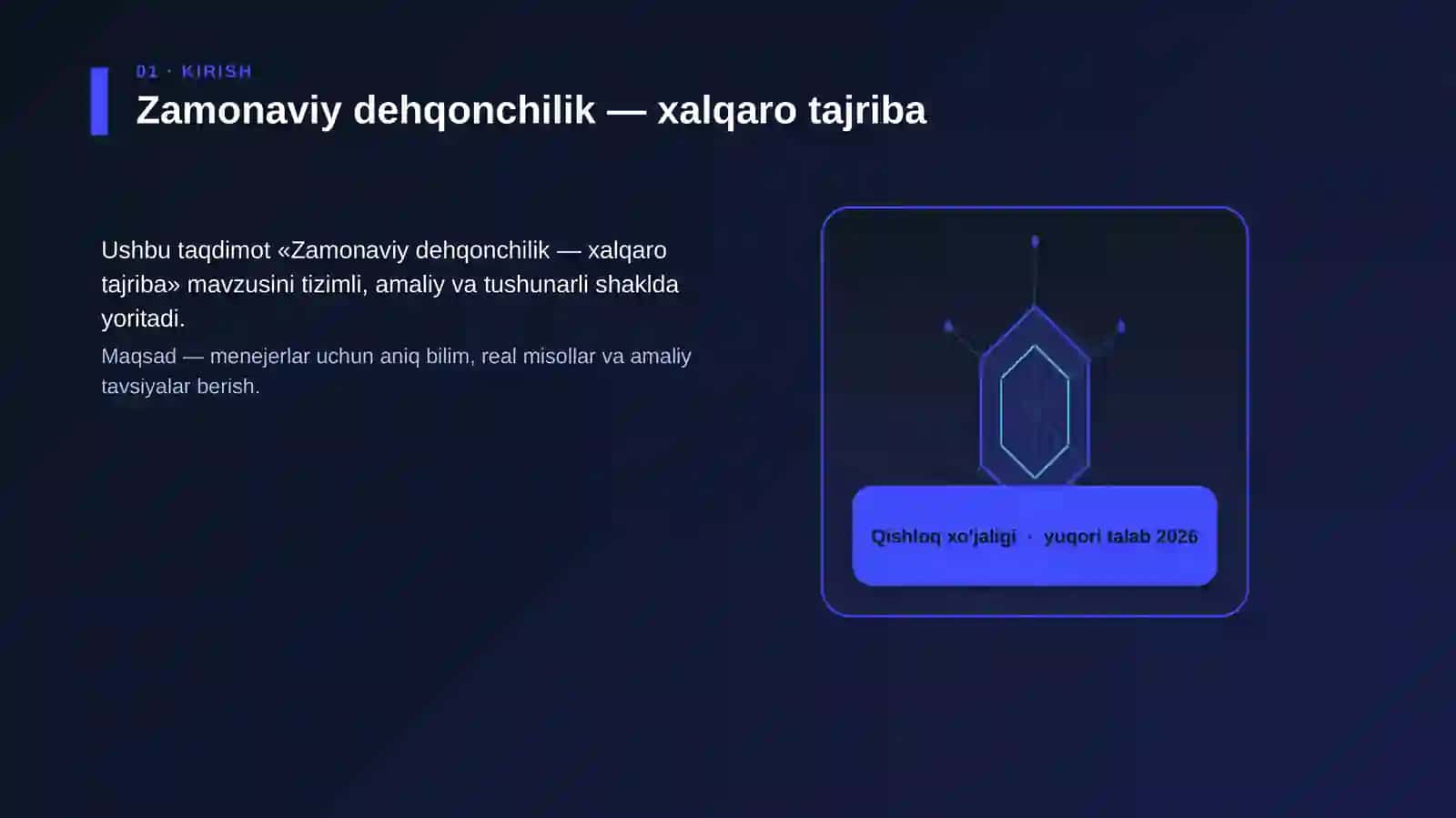 01 · KIRISH
Zamonaviy dehqonchilik — xalqaro tajriba

Ushbu taqdimot «Zamonaviy dehqonchilik — xalqaro tajriba» mavzusini tizimli, amaliy va tushunarli shaklda yoritadi.

Maqsad — menejerlar uchun aniq bilim, real misollar va amaliy tavsiyalar berish.

Qishloq xo'jaligi · yuqori talab 2026